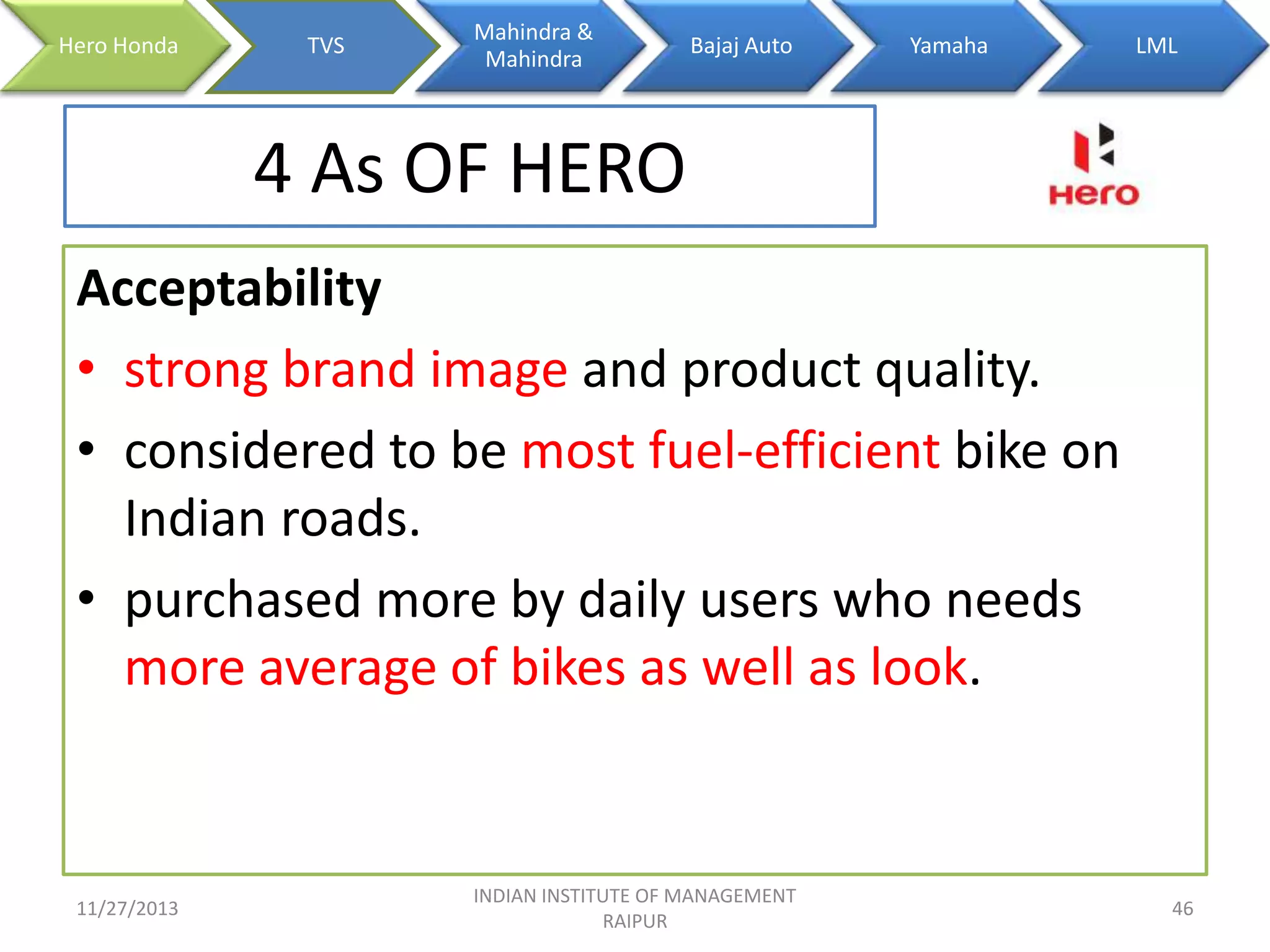 Hero Honda
TVS
Mahindra & Mahindra
Bajaj Auto
Yamaha
LML

4 As OF HERO

Hero

Acceptability

• strong brand image and product quality.
• considered to be most fuel-efficient bike on Indian roads.
• purchased more by daily users who needs more average of bikes as well as look.

11/27/2013
INDIAN INSTITUTE OF MANAGEMENT RAIPUR
46